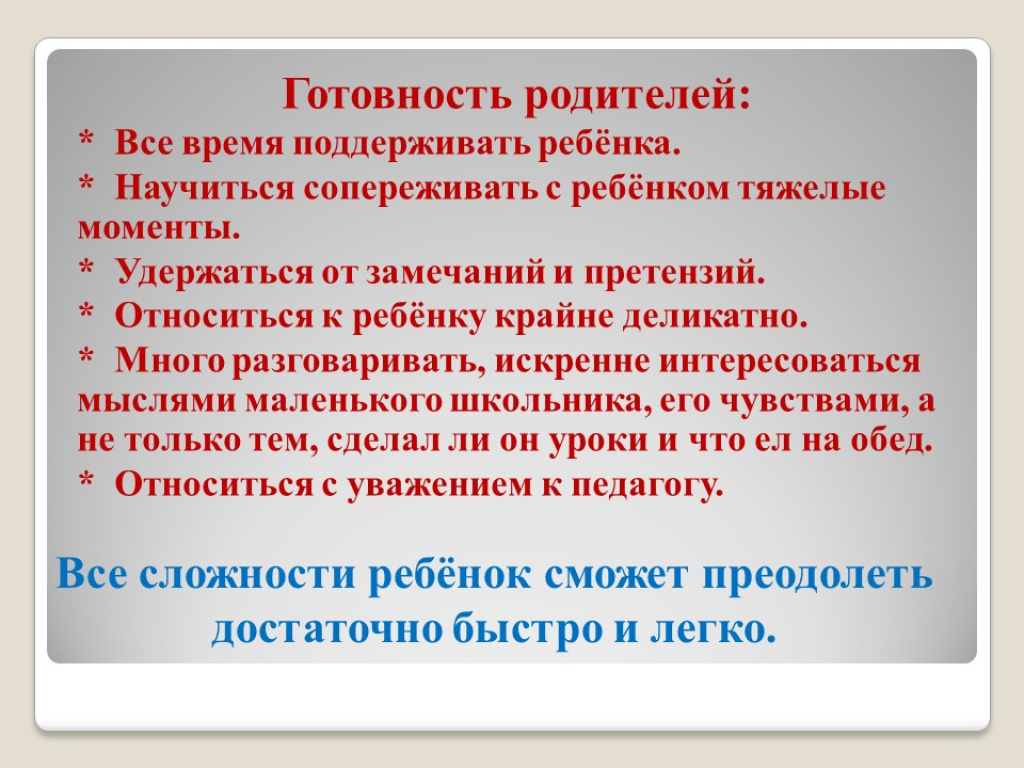 Готовность родителей:

* Все время поддерживать ребёнка.

* Научиться сопереживать с ребёнком тяжелые моменты.

* Удержаться от замечаний и претензий.

* Относиться к ребёнку крайне деликатно.

* Много разговаривать, искренне интересоваться мыслями маленького школьника, его чувствами, а не только тем, сделал ли он уроки и что ел на обед.

* Относиться с уважением к педагогу.

Все сложности ребёнок сможет преодолеть достаточно быстро и легко.